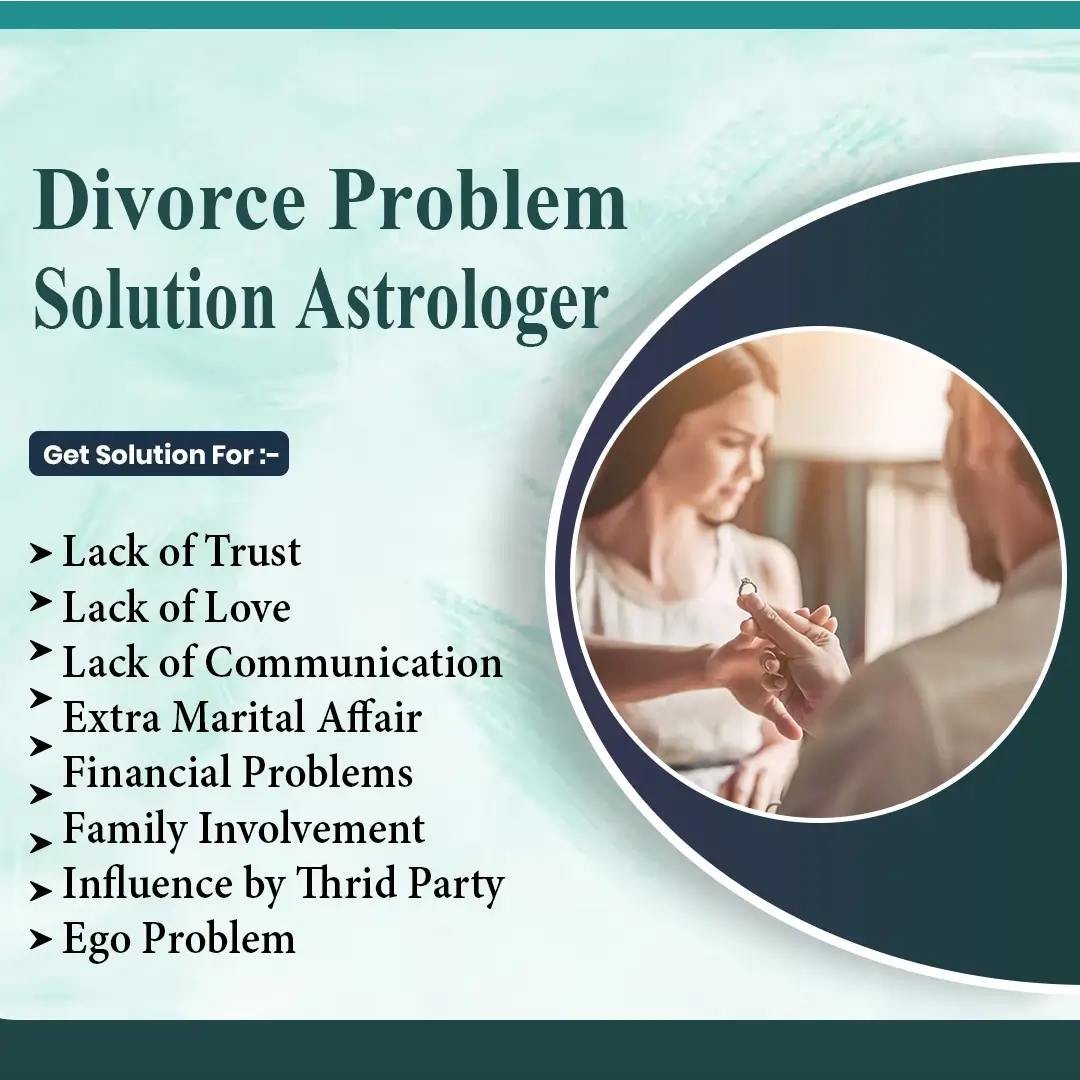 Divorce Problem Solution Astrologer

Get Solution For :-

➤ Lack of Trust
➤ Lack of Love
➤ Lack of Communication
➤ Extra Marital Affair
➤ Financial Problems
➤ Family Involvement
➤ Influence by Thrid Party
➤ Ego Problem